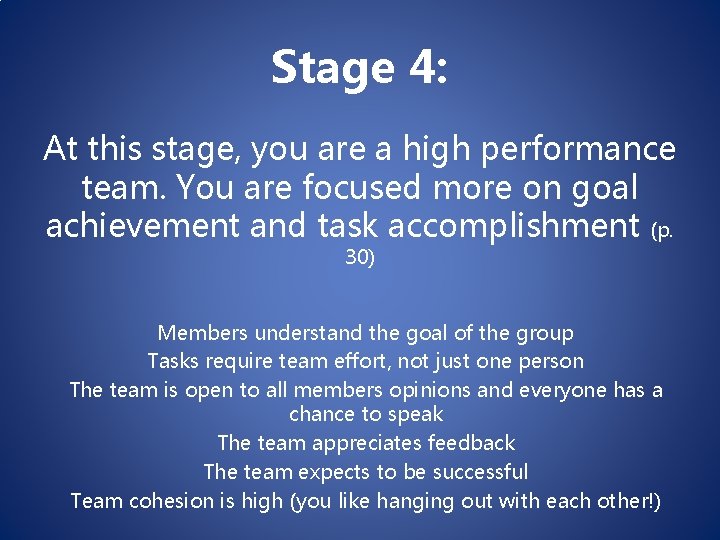 Stage 4:

At this stage, you are a high performance team. You are focused more on goal achievement and task accomplishment (p. 30)

Members understand the goal of the group
Tasks require team effort, not just one person
The team is open to all members opinions and everyone has a chance to speak
The team appreciates feedback
The team expects to be successful
Team cohesion is high (you like hanging out with each other!)